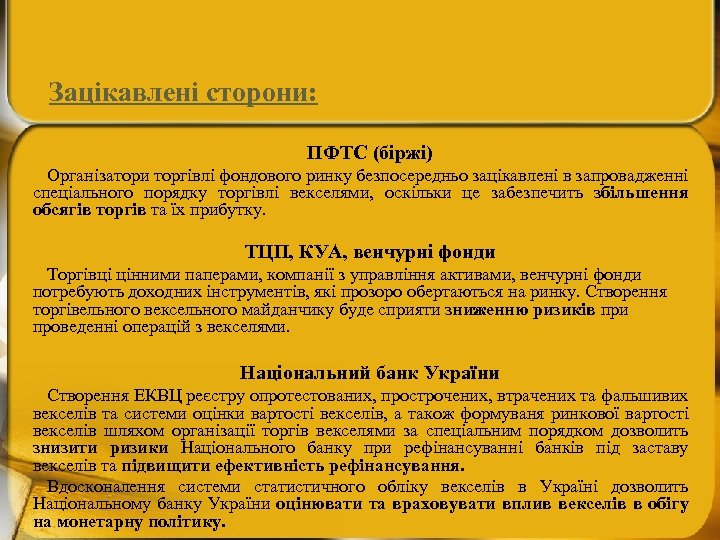 Зацікавлені сторони:

ПФТС (біржі)

Організатори торгівлі фондового ринку безпосередньо зацікавлені в запровадженні спеціального порядку торгівлі векселями, оскільки це забезпечить збільшення обсягів торгів та їх прибутку.

ТЦП, КУА, венчурні фонди

Торгівці цінними паперами, компанії з управління активами, венчурні фонди потребують доходних інструментів, які прозоро обертаються на ринку. Створення торгівельного вексельного майданчику буде сприяти зниженню ризиків при проведенні операцій з векселями.

Національний банк України

Створення ЕКВЦ реєстру опротестованих, прострочених, втрачених та фальшивих векселів та системи оцінки вартості векселів, а також формуваня ринкової вартості векселів шляхом організації торгів векселями за спеціальним порядком дозволить знизити ризики Національного банку при рефінансуванні банків під заставу векселів та підвищити ефективність рефінансування.

Вдосконалення системи статистичного обліку векселів в Україні дозволить Національному банку України оцінювати та враховувати вплив векселів в обігу на монетарну політику.